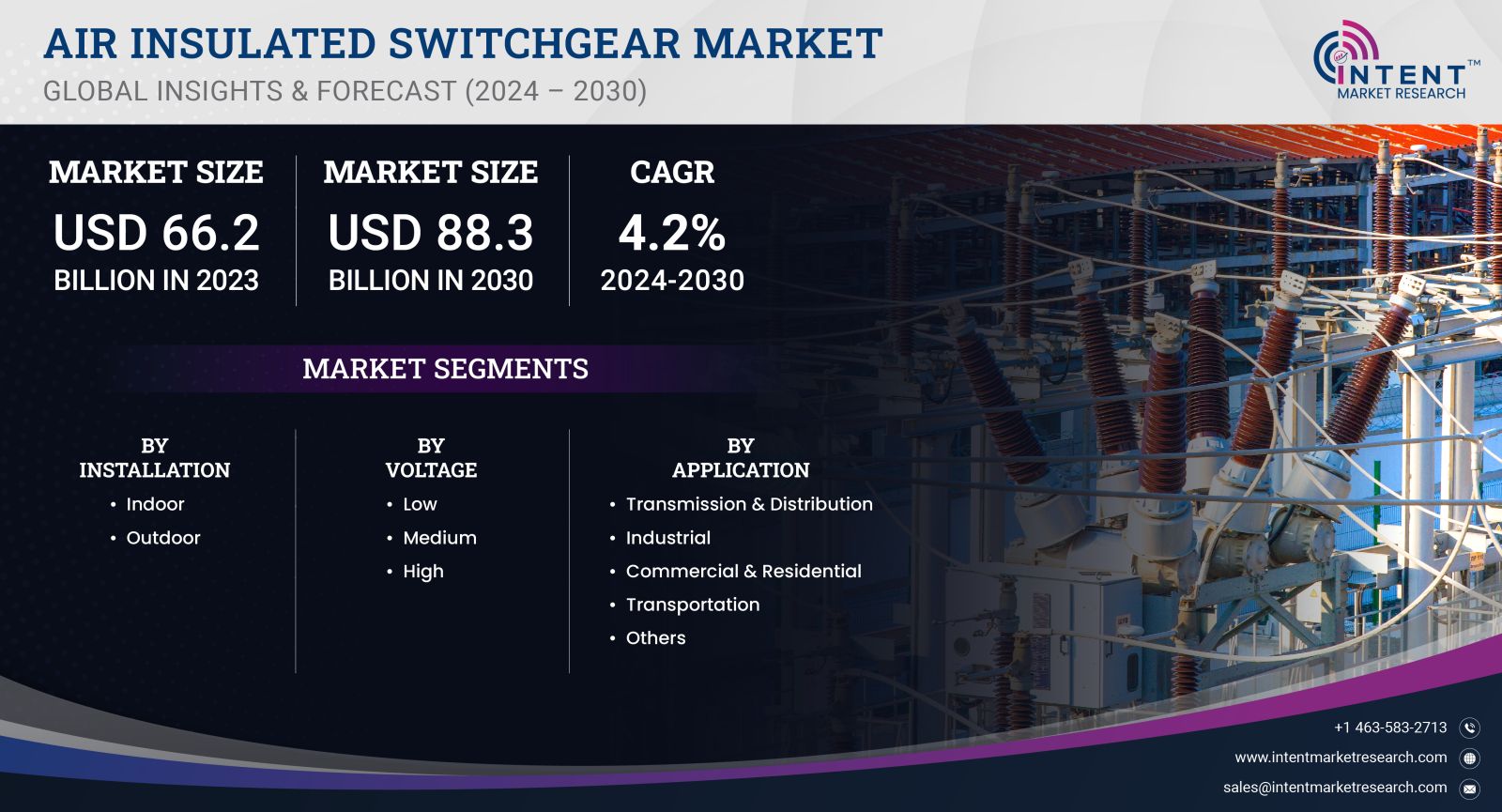 AIR INSULATED SWITCHGEAR MARKET
GLOBAL INSIGHTS & FORECAST (2024 – 2030)

INTENT™
MARKET RESEARCH

MARKET SIZE
USD 66.2
BILLION IN 2023

MARKET SIZE
USD 88.3
BILLION IN 2030

CAGR
4.2%
2024-2030

MARKET SEGMENTS

BY INSTALLATION
• Indoor
• Outdoor

BY VOLTAGE
• Low
• Medium
• High

BY APPLICATION
• Transmission & Distribution
• Industrial
• Commercial & Residential
• Transportation
• Others

+1 463-583-2713
www.intentmarketresearch.com
sales@intentmarketresearch.com